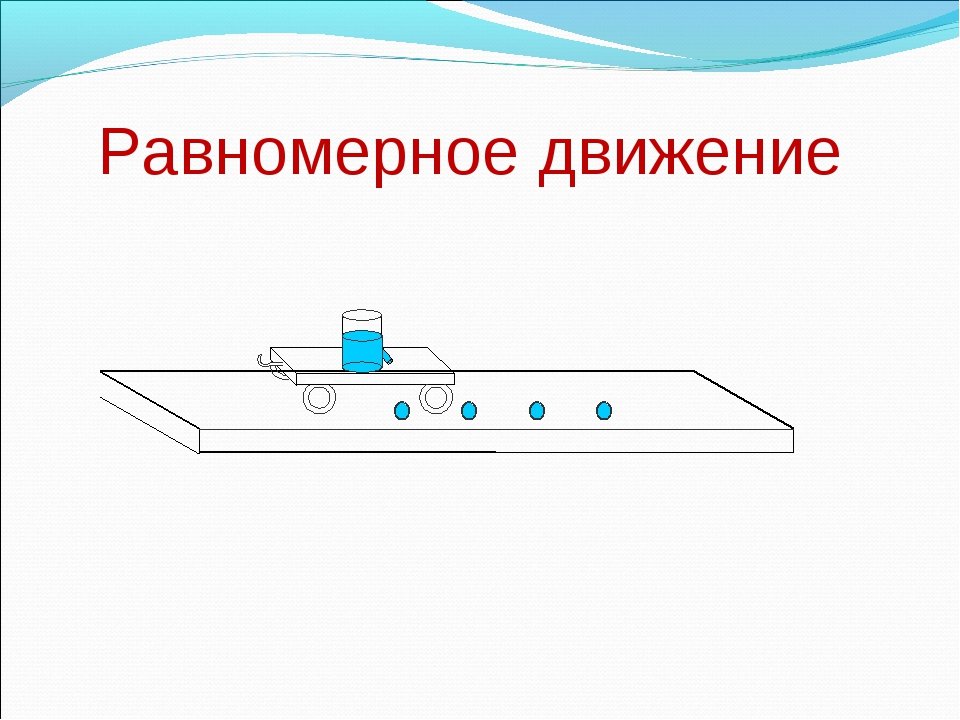 Равномерное движение